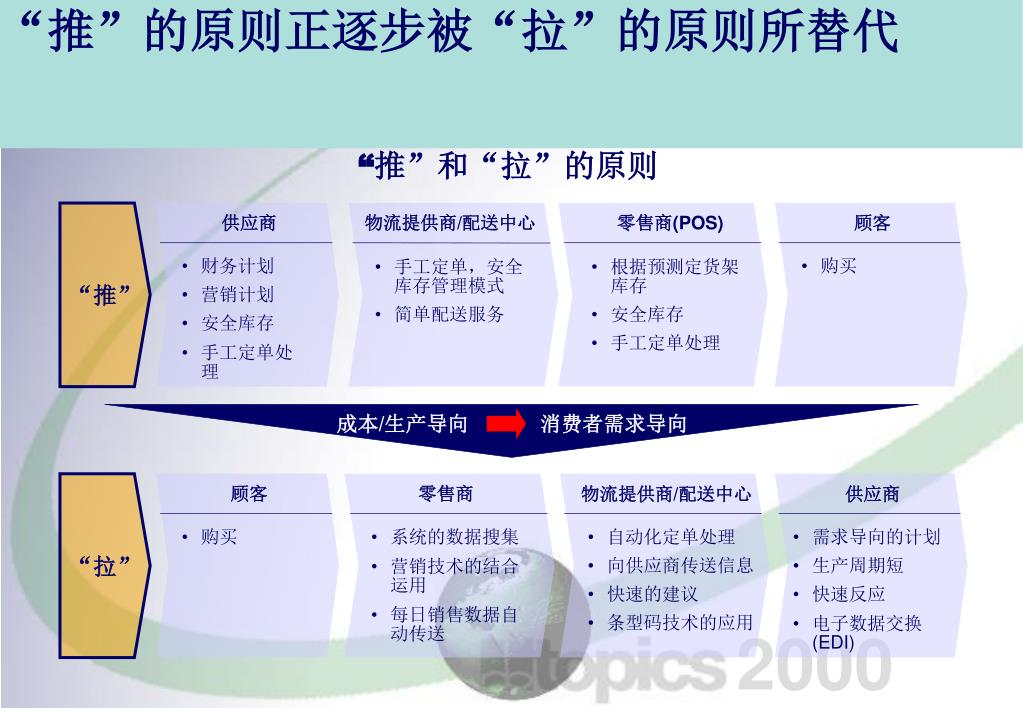 “推”的原则正逐步被“拉”的原则所替代

“推”和“拉”的原则

“推”

供应商
• 财务计划
• 营销计划
• 安全库存
• 手工定单处理

物流提供商/配送中心
• 手工定单，安全库存管理模式
• 简单配送服务

零售商(POS)
• 根据预测定货架库存
• 安全库存
• 手工定单处理

顾客
• 购买

成本/生产导向 消费者需求导向

“拉”

顾客
• 购买

零售商
• 系统的数据搜集
• 营销技术的结合运用
• 每日销售数据自动传送

物流提供商/配送中心
• 自动化定单处理
• 向供应商传送信息
• 快速的建议
• 条型码技术的应用

供应商
• 需求导向的计划
• 生产周期短
• 快速反应
• 电子数据交换(EDI)

topics 2000